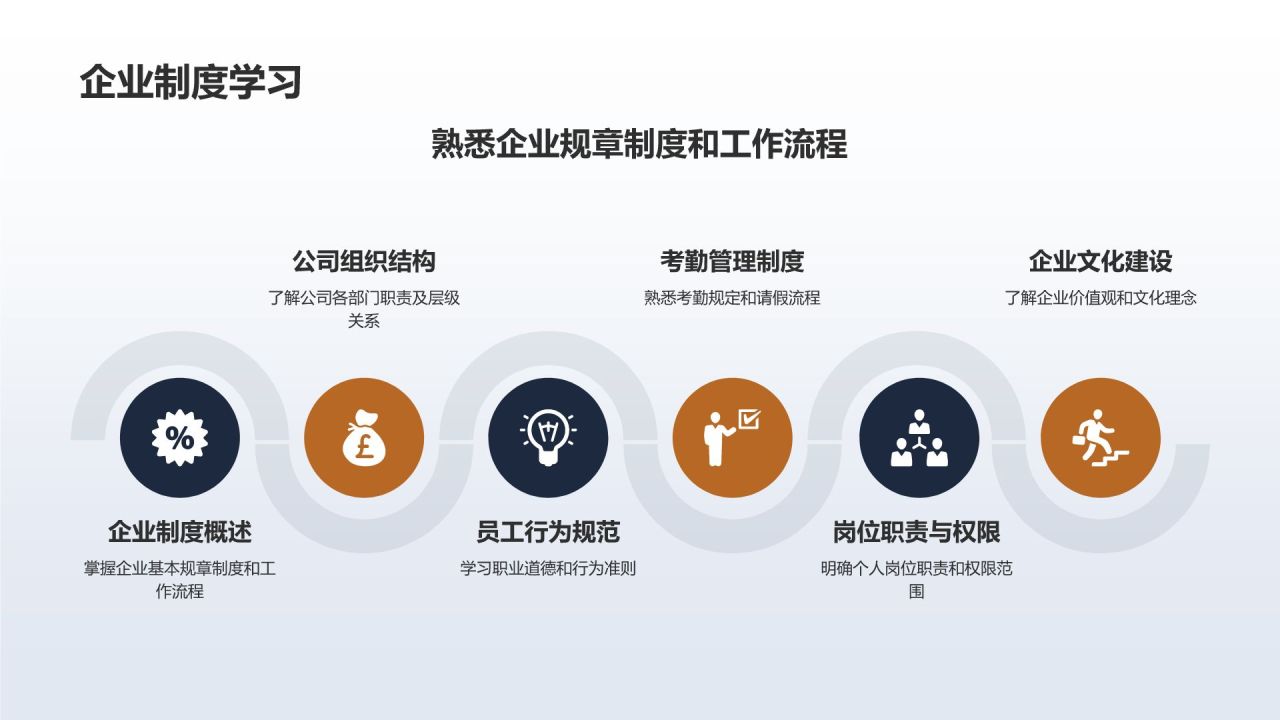 企业制度学习

熟悉企业规章制度和工作流程

公司组织结构
了解公司各部门职责及层级关系

考勤管理制度
熟悉考勤规定和请假流程

企业文化建设
了解企业价值观和文化理念

%

£

企业制度概述
掌握企业基本规章制度和工作流程

员工行为规范
学习职业道德和行为准则

岗位职责与权限
明确个人岗位职责和权限范围